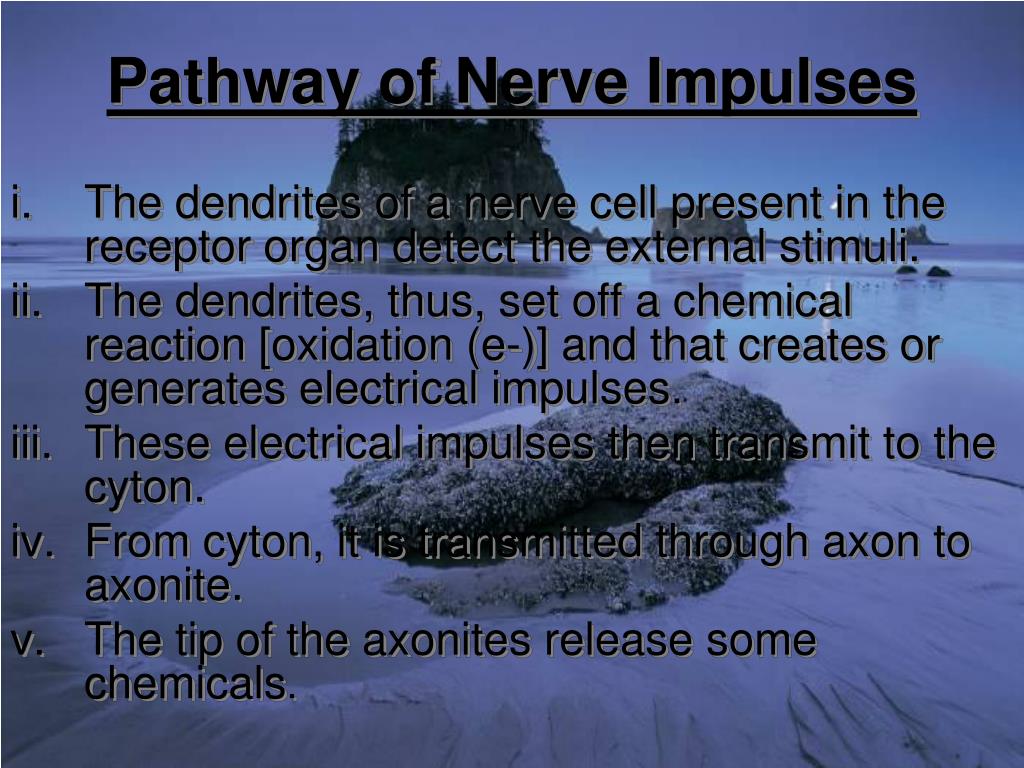 Pathway of Nerve Impulses

i. The dendrites of a nerve cell present in the receptor organ detect the external stimuli.

ii. The dendrites, thus, set off a chemical reaction [oxidation (e-)] and that creates or generates electrical impulses.

iii. These electrical impulses then transmit to the cyton.

iv. From cyton, It is transmitted through axon to axonite.

v. The tip of the axonites release some chemicals.